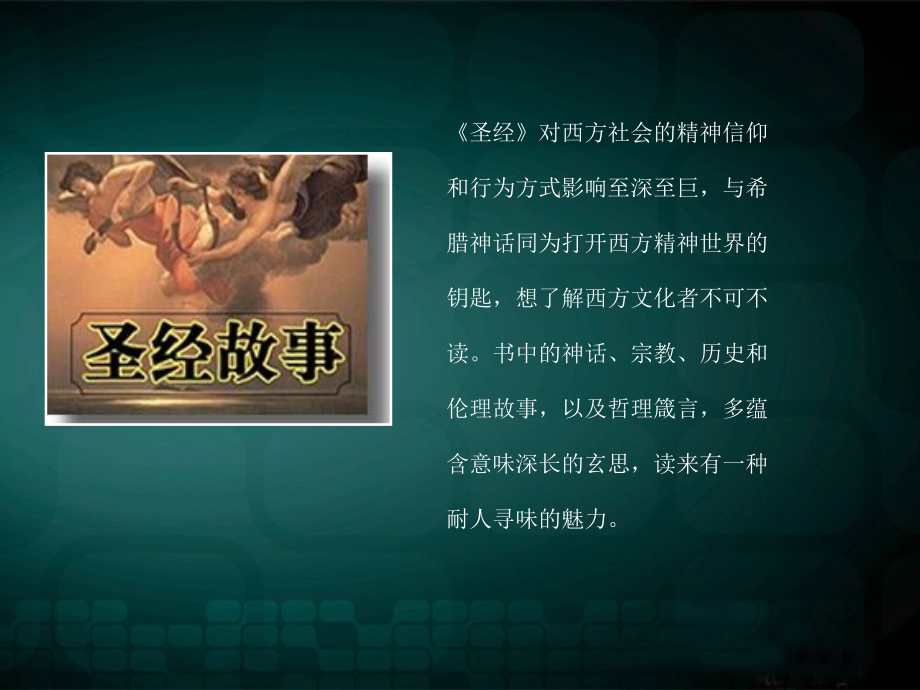 圣经故事

《圣经》对西方社会的精神信仰和行为方式影响至深至巨，与希腊神话同为打开西方精神世界的钥匙，想了解西方文化者不可不读。书中的神话、宗教、历史和伦理故事，以及哲理箴言，多蕴含意味深长的玄思，读来有一种耐人寻味的魅力。